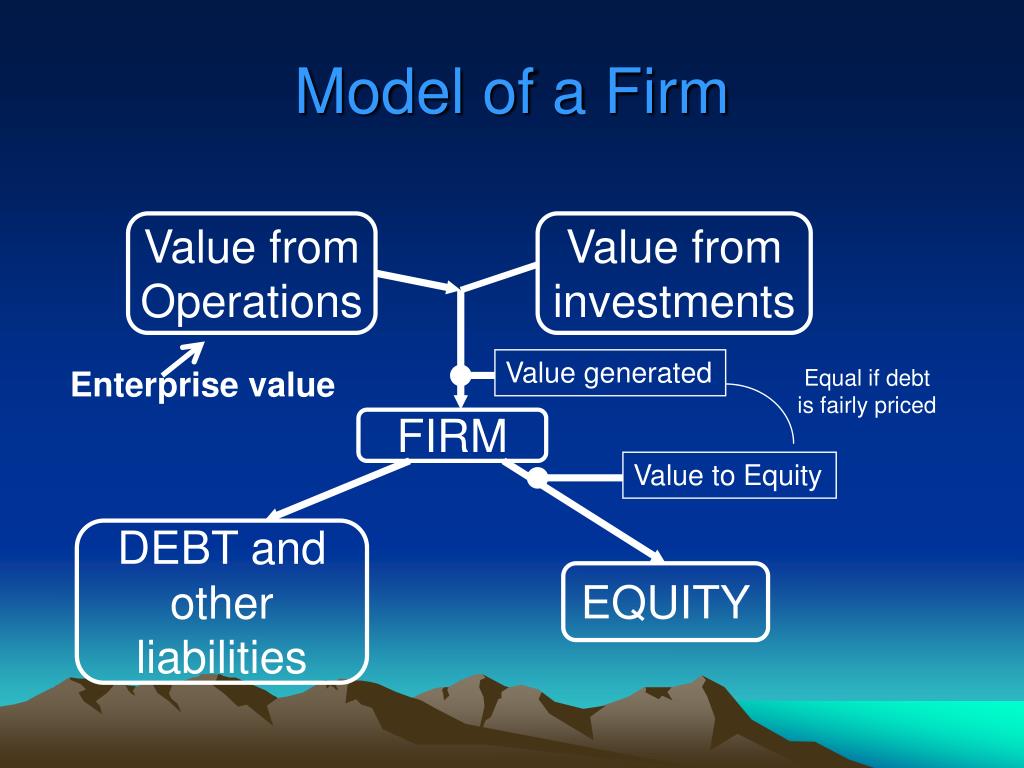 Model of a Firm

Value from Operations

Value from investments

Enterprise value

Value generated

Equal if debt is fairly priced

FIRM

Value to Equity

DEBT and other liabilities

EQUITY